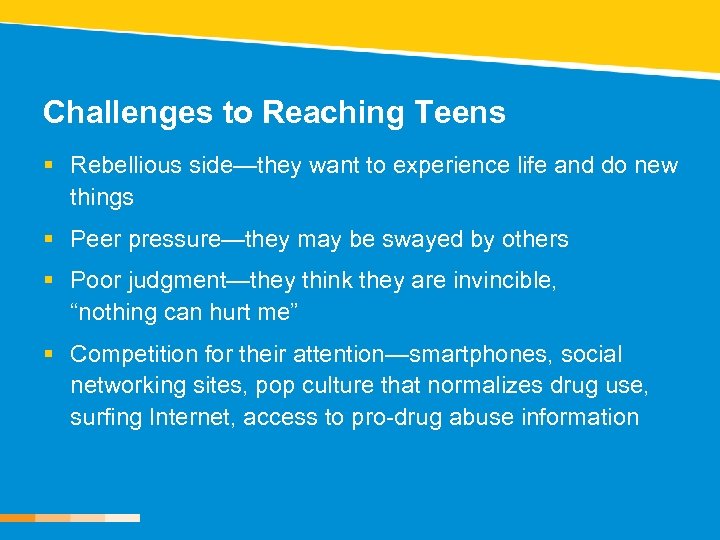 Challenges to Reaching Teens

▪ Rebellious side—they want to experience life and do new things

▪ Peer pressure—they may be swayed by others

▪ Poor judgment—they think they are invincible, “nothing can hurt me”

▪ Competition for their attention—smartphones, social networking sites, pop culture that normalizes drug use, surfing Internet, access to pro-drug abuse information